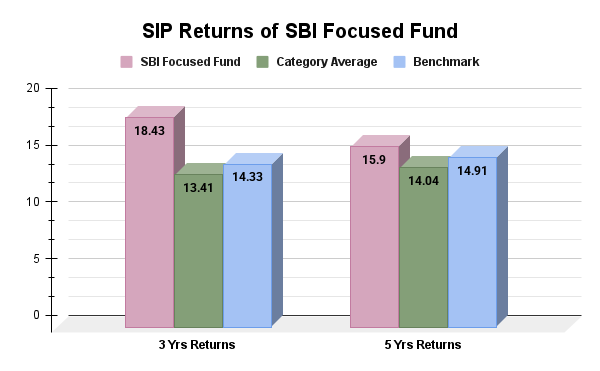 SIP Returns of SBI Focused Fund

SBI Focused Fund
Category Average
Benchmark

20
15
10
5
0

18.43
13.41
14.33
15.9
14.04
14.91

3 Yrs Returns
5 Yrs Returns